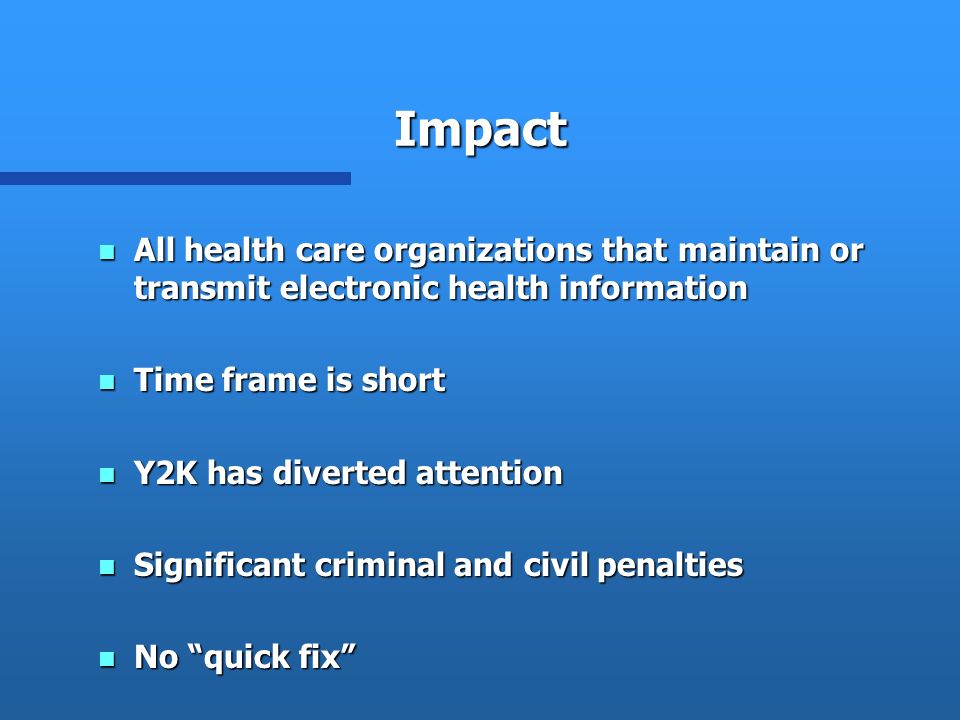 Impact

All health care organizations that maintain or transmit electronic health information

Time frame is short

Y2K has diverted attention

Significant criminal and civil penalties

No “quick fix”